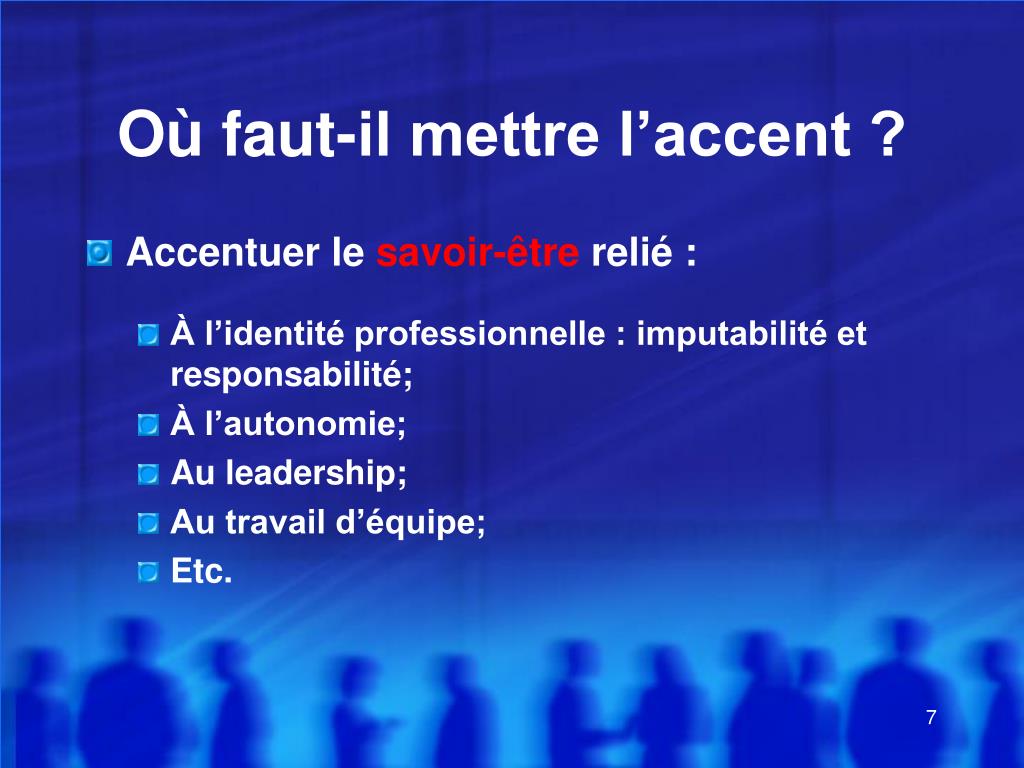 Où faut-il mettre l’accent ?

Accentuer le savoir-être relié :

À l’identité professionnelle : imputabilité et responsabilité;
À l’autonomie;
Au leadership;
Au travail d’équipe;
Etc.

7